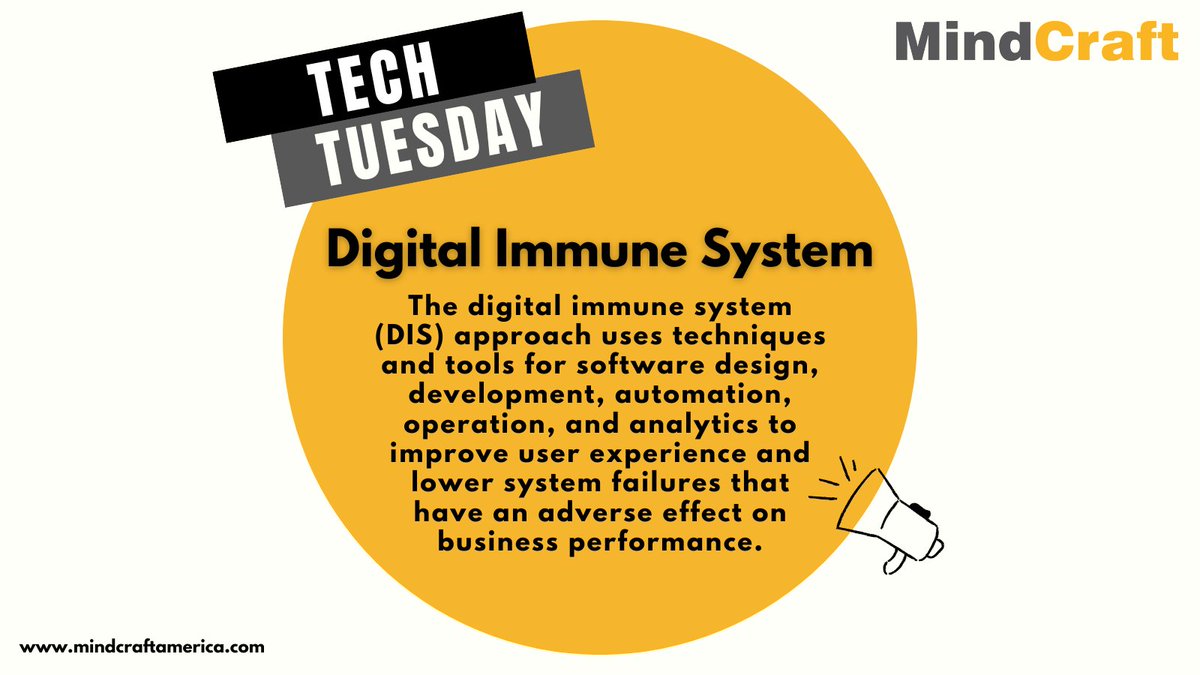 MindCraft

TECH
TUESDAY

Digital Immune System

The digital immune system (DIS) approach uses techniques and tools for software design, development, automation, operation, and analytics to improve user experience and lower system failures that have an adverse effect on business performance.

www.mindcraftamerica.com